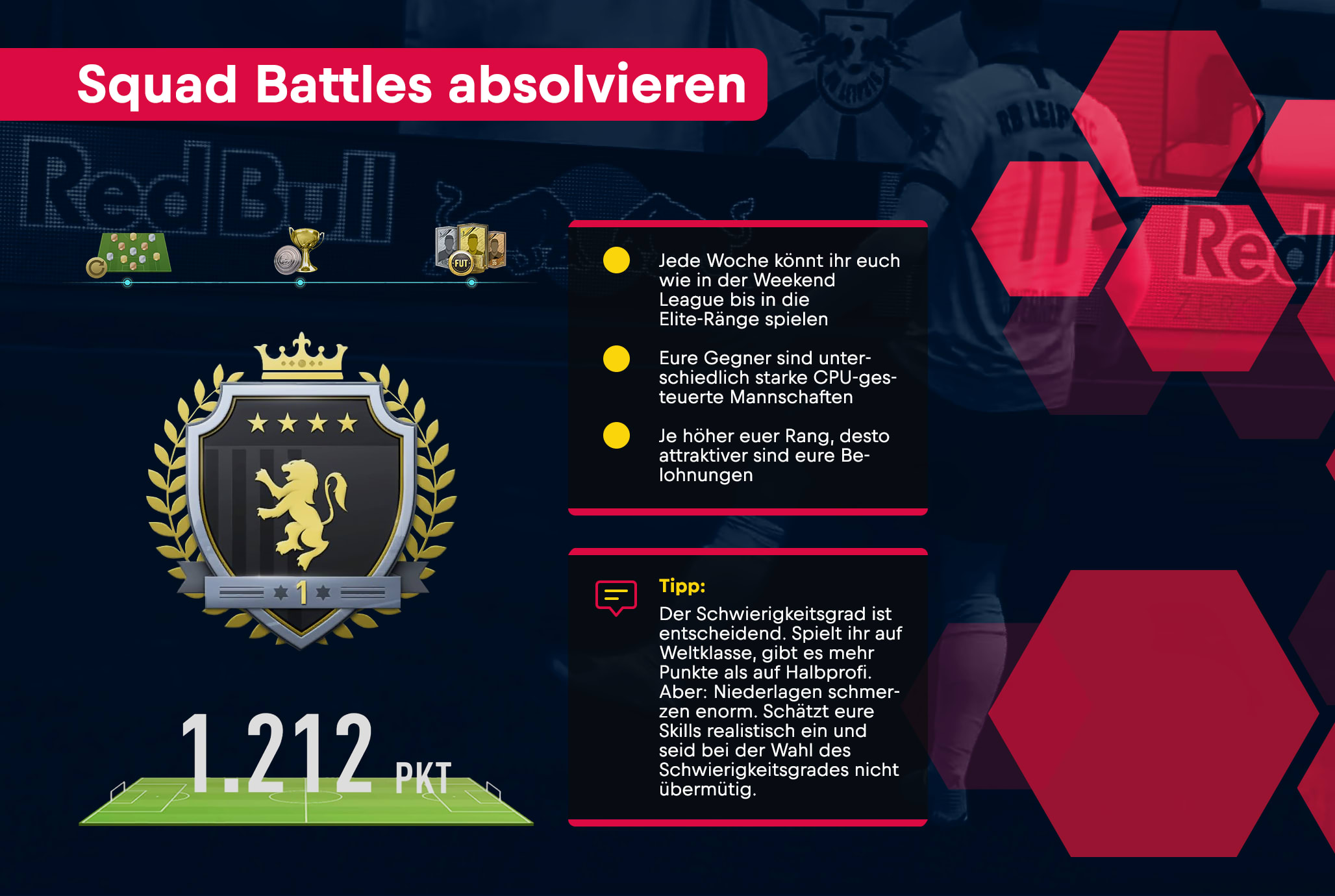 Squad Battles absolvieren

FUT

1

1.212 PKT

Jede Woche könnt ihr euch wie in der Weekend League bis in die Elite-Ränge spielen

Eure Gegner sind unterschiedlich starke CPU-gesteuerte Mannschaften

Je höher euer Rang, desto attraktiver sind eure Belohnungen

Tipp:
Der Schwierigkeitsgrad ist entscheidend. Spielt ihr auf Weltklasse, gibt es mehr Punkte als auf Halbprofi. Aber: Niederlagen schmerzen enorm. Schätzt eure Skills realistisch ein und seid bei der Wahl des Schwierigkeitsgrades nicht übermütig.